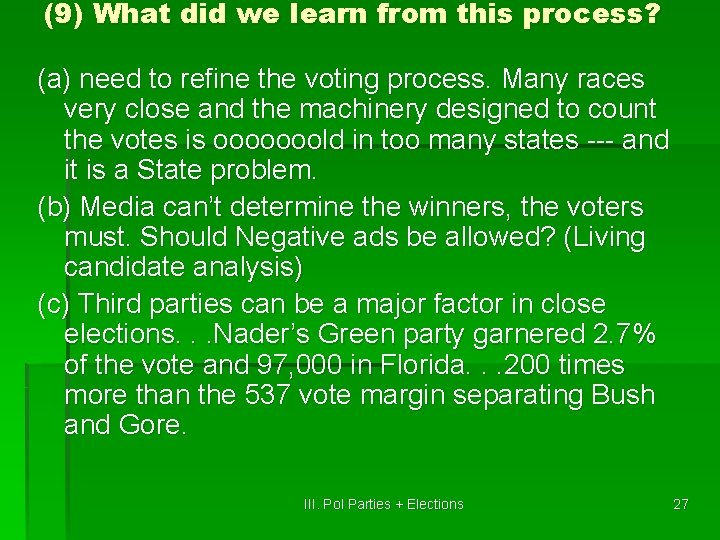 (9) What did we learn from this process?

(a) need to refine the voting process. Many races very close and the machinery designed to count the votes is ooooooold in too many states --- and it is a State problem.

(b) Media can't determine the winners, the voters must. Should Negative ads be allowed? (Living candidate analysis)

(c) Third parties can be a major factor in close elections. . .Nader's Green party garnered 2.7% of the vote and 97,000 in Florida. . .200 times more than the 537 vote margin separating Bush and Gore.

III. Pol Parties + Elections

27